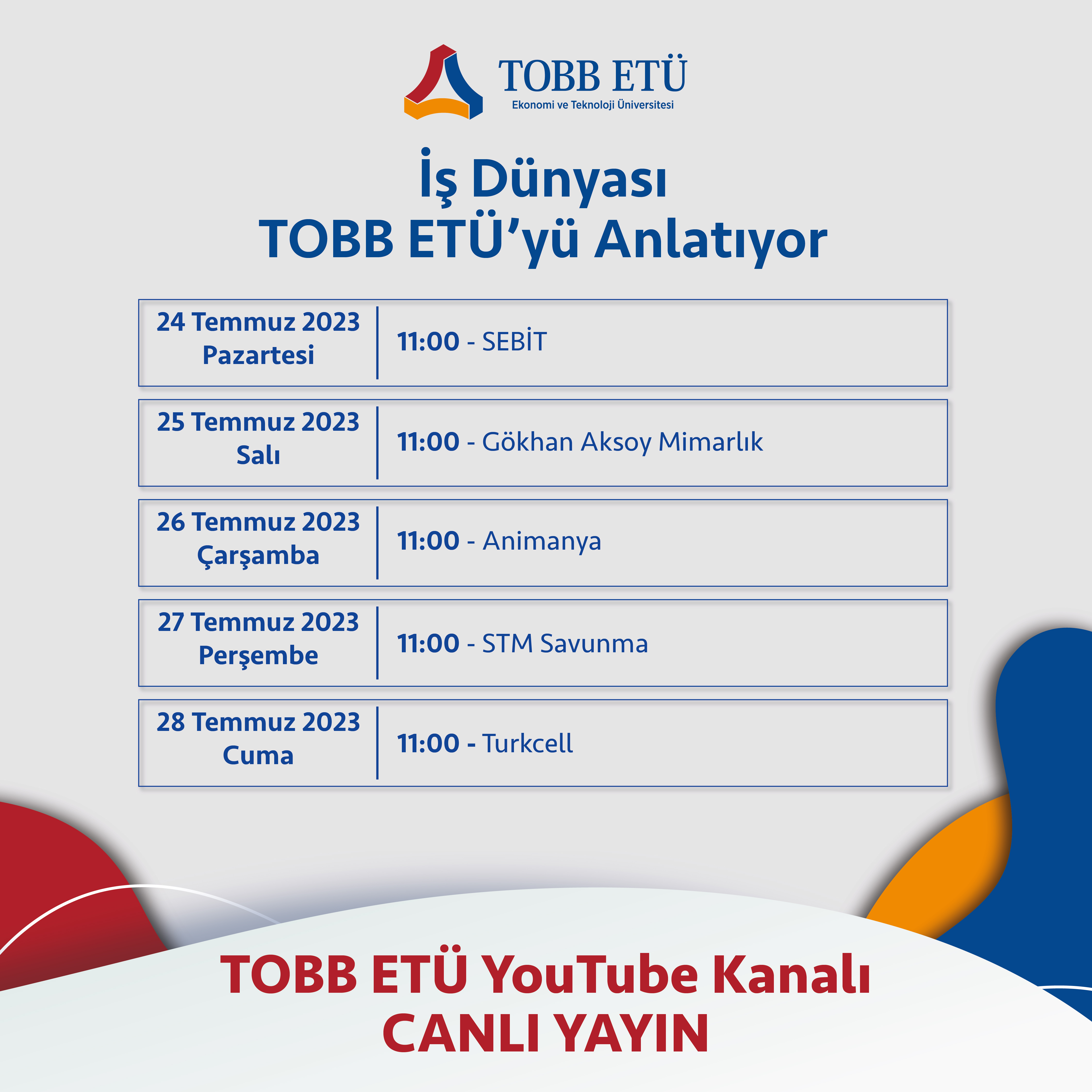 TOBB ETÜ
Ekonomi ve Teknoloji Üniversitesi

İş Dünyası
TOBB ETÜ'yü Anlatıyor

| 24 Temmuz 2023 Pazartesi | 11:00 - SEBİT |
|---|---|
| 25 Temmuz 2023 Salı | 11:00 - Gökhan Aksoy Mimarlık |
| 26 Temmuz 2023 Çarşamba | 11:00 - Animanya |
| 27 Temmuz 2023 Perşembe | 11:00 - STM Savunma |
| 28 Temmuz 2023 Cuma | 11:00 - Turkcell |

TOBB ETÜ YouTube Kanalı
CANLI YAYIN